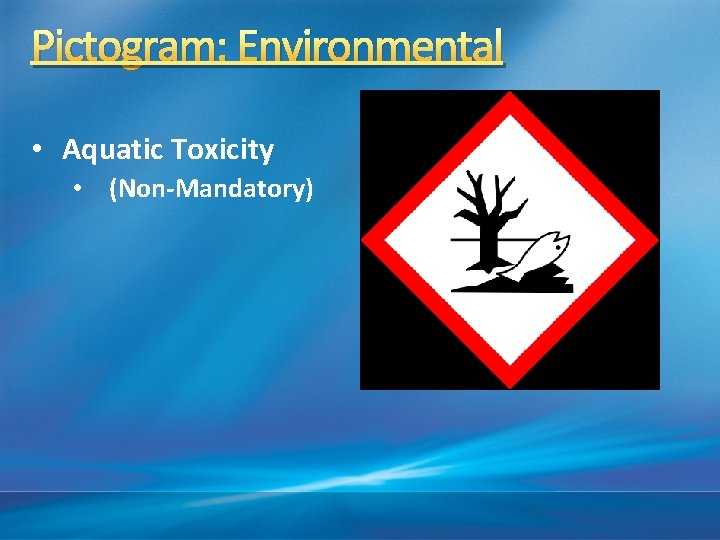 Pictogram: Environmental

• Aquatic Toxicity
  • (Non-Mandatory)